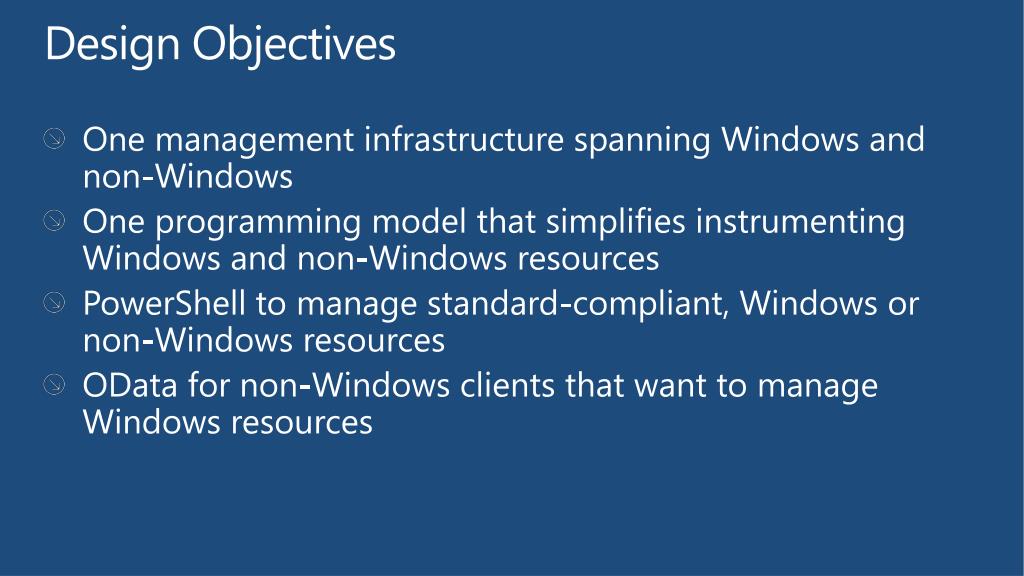 Design Objectives

One management infrastructure spanning Windows and non-Windows

One programming model that simplifies instrumenting Windows and non-Windows resources

PowerShell to manage standard-compliant, Windows or non-Windows resources

OData for non-Windows clients that want to manage Windows resources